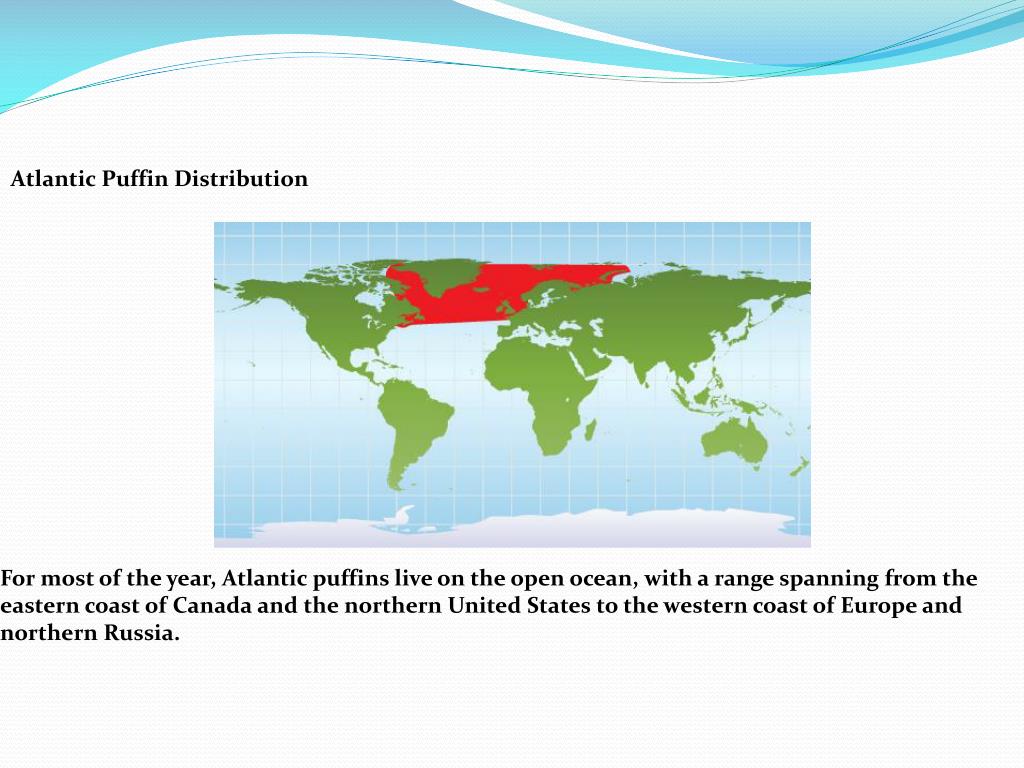 Atlantic Puffin Distribution

For most of the year, Atlantic puffins live on the open ocean, with a range spanning from the eastern coast of Canada and the northern United States to the western coast of Europe and northern Russia.